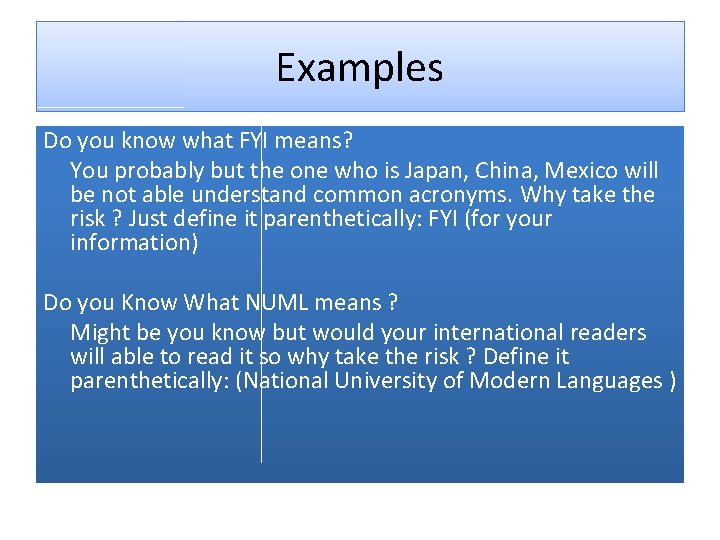 Examples

Do you know what FYI means?

You probably but the one who is Japan, China, Mexico will be not able understand common acronyms. Why take the risk ? Just define it parenthetically: FYI (for your information)

Do you Know What NUML means ?

Might be you know but would your international readers will able to read it so why take the risk ? Define it parenthetically: (National University of Modern Languages )